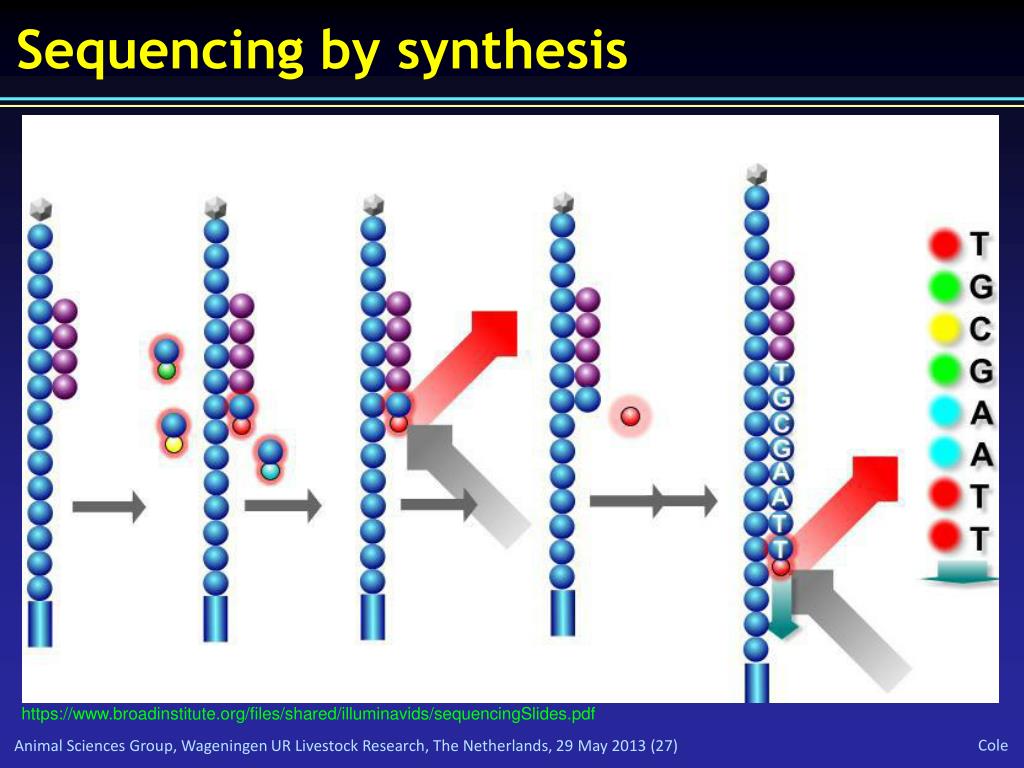 Sequencing by synthesis

T
G
C
G
A
A
T
T

T
G
C
G
A
A
T
T

https://www.broadinstitute.org/files/shared/illuminavids/sequencingSlides.pdf

Animal Sciences Group, Wageningen UR Livestock Research, The Netherlands, 29 May 2013 (27)

Cole